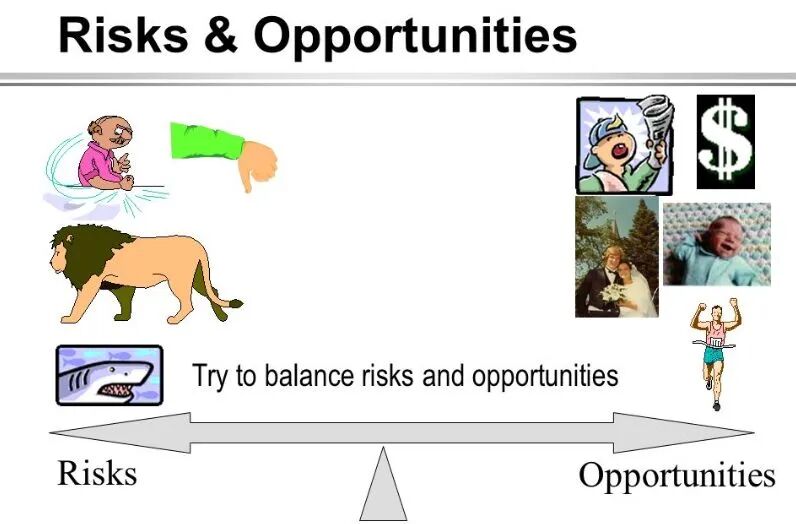 Risks & Opportunities

$

Try to balance risks and opportunities

Risks

Opportunities